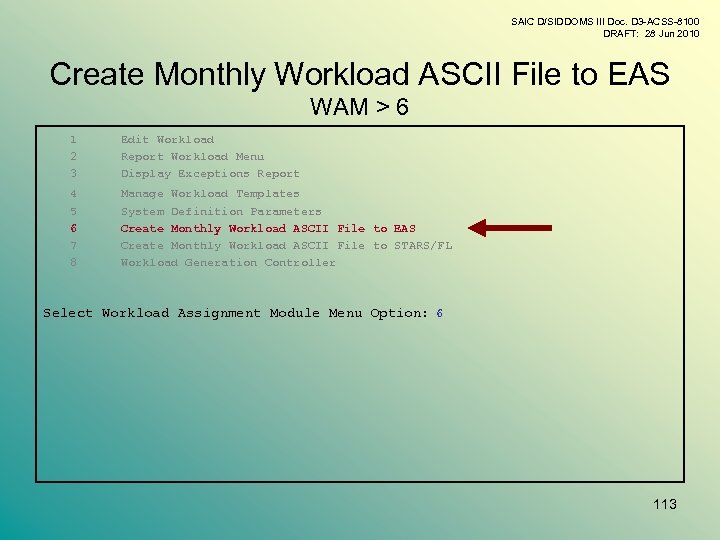 SAIC D/SIDDOMS III Doc. D3-ACSS-8100
DRAFT: 28 Jun 2010

Create Monthly Workload ASCII File to EAS
WAM > 6

1 Edit Workload
2 Report Workload Menu
3 Display Exceptions Report
4 Manage Workload Templates
5 System Definition Parameters
6 Create Monthly Workload ASCII File to EAS
7 Create Monthly Workload ASCII File to STARS/FL
8 Workload Generation Controller

Select Workload Assignment Module Menu Option: 6

113